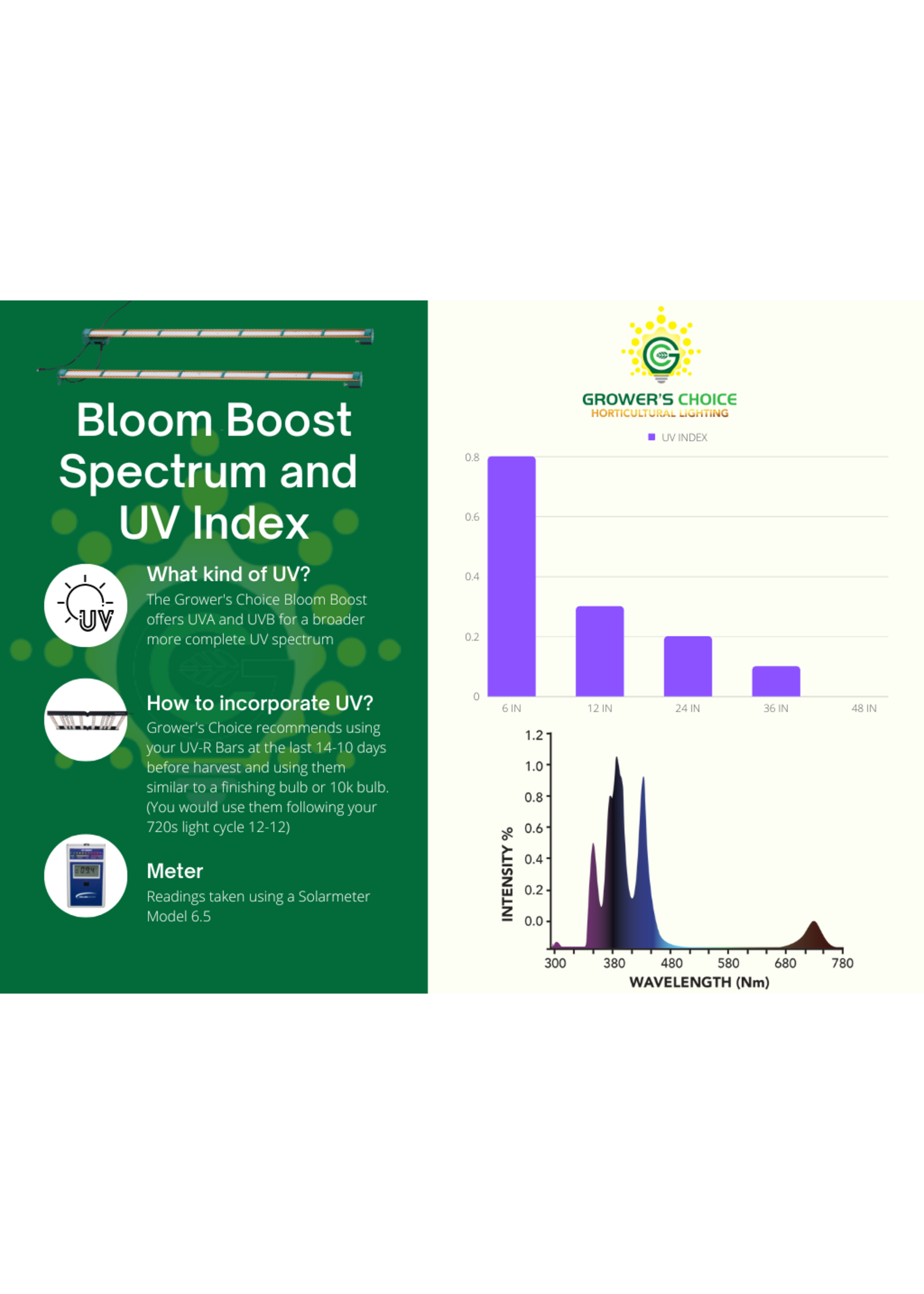 Bloom Boost Spectrum and UV Index

UV

What kind of UV?
The Grower's Choice Bloom Boost offers UVA and UVB for a broader more complete UV spectrum

How to incorporate UV?
Grower's Choice recommends using your UV-R Bars at the last 14-10 days before harvest and using them similar to a finishing bulb or 10k bulb. (You would use them following your 720s light cycle 12-12)

Meter
Readings taken using a Solarmeter Model 6.5

GROWER'S CHOICE
HORTICULTURAL LIGHTING

UV INDEX

0.8
0.6
0.4
0.2
0

6 IN
12 IN
24 IN
36 IN
48 IN

1.2
1.0
0.8
0.6
0.4
0.2
0.0

INTENSITY %

300
380
480
580
680
780

WAVELENGTH (Nm)